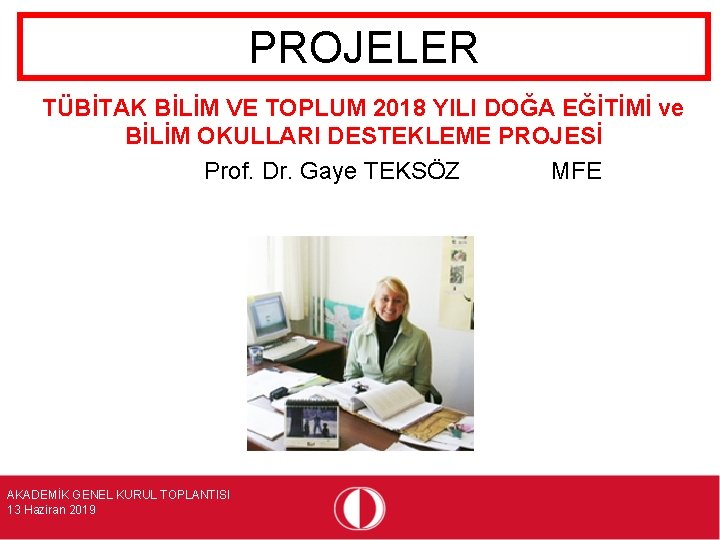 PROJELER

TÜBİTAK BİLİM VE TOPLUM 2018 YILI DOĞA EĞİTİMİ ve BİLİM OKULLARI DESTEKLEME PROJESİ

Prof. Dr. Gaye TEKSÖZ MFE

AKADEMİK GENEL KURUL TOPLANTISI
13 Haziran 2019